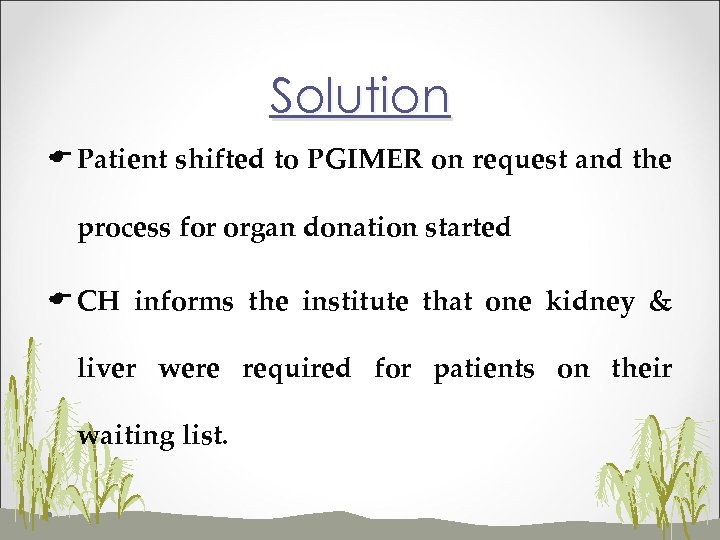 Solution

Patient shifted to PGIMER on request and the process for organ donation started

CH informs the institute that one kidney & liver were required for patients on their waiting list.